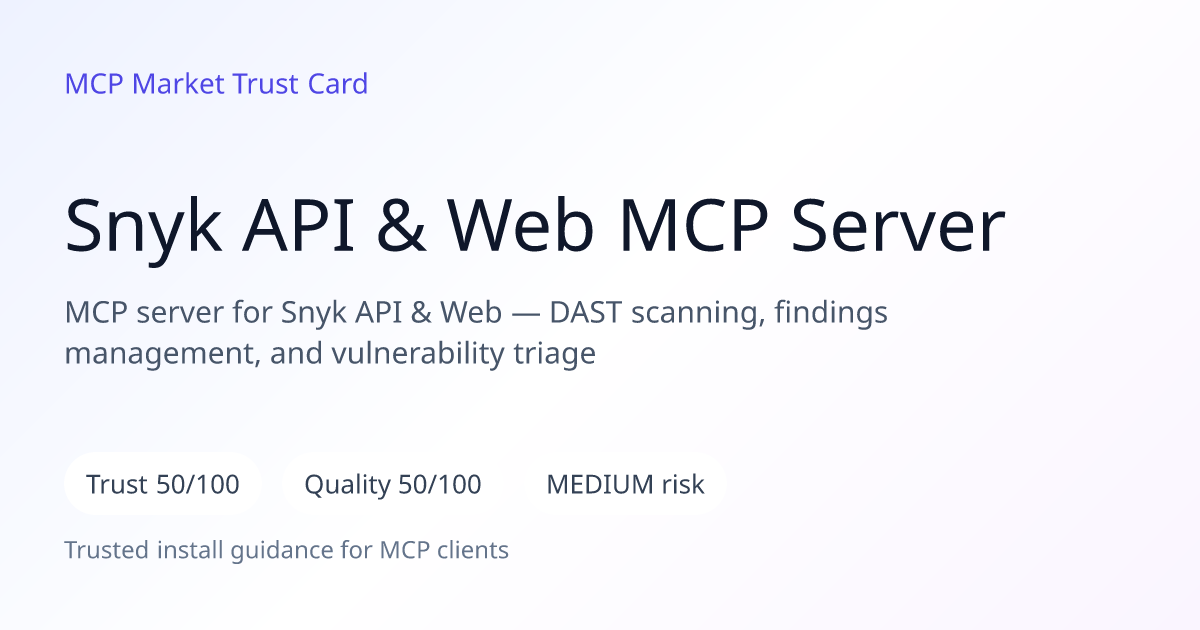 MCP Market Trust Card

Snyk API & Web MCP Server

MCP server for Snyk API & Web — DAST scanning, findings management, and vulnerability triage

Trust 50/100

Quality 50/100

MEDIUM risk

Trusted install guidance for MCP clients